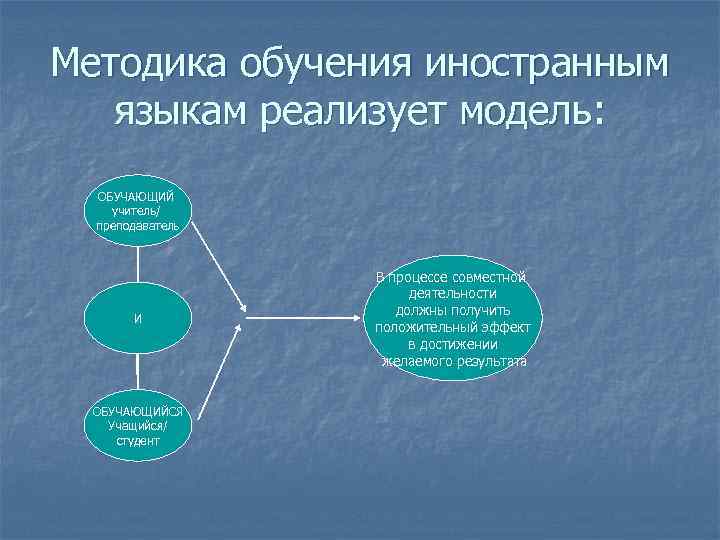 Методика обучения иностранным языкам реализует модель:

ОБУЧАЮЩИЙ учитель/ преподаватель

И

ОБУЧАЮЩИЙСЯ Учащийся/ студент

В процессе совместной деятельности должны получить положительный эффект в достижении желаемого результата